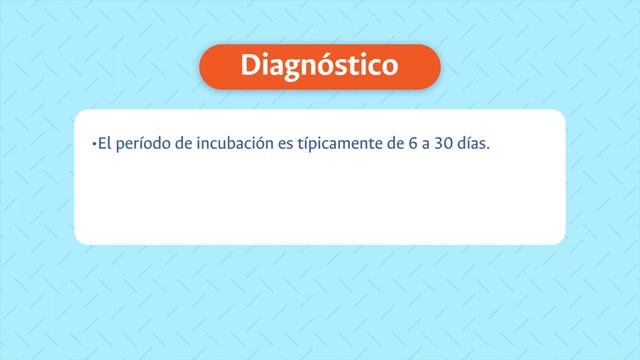 Diagnóstico

•El período de incubación es típicamente de 6 a 30 días.